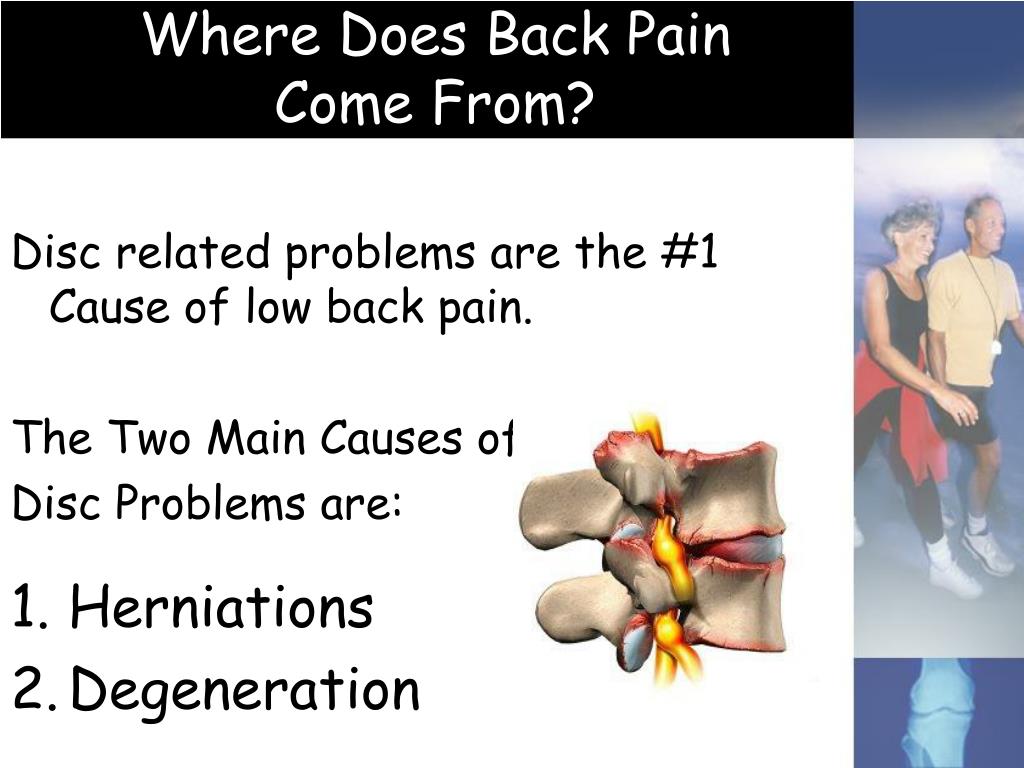 Where Does Back Pain Come From?

Disc related problems are the #1 Cause of low back pain.

The Two Main Causes of Disc Problems are:

1. Herniations
2. Degeneration